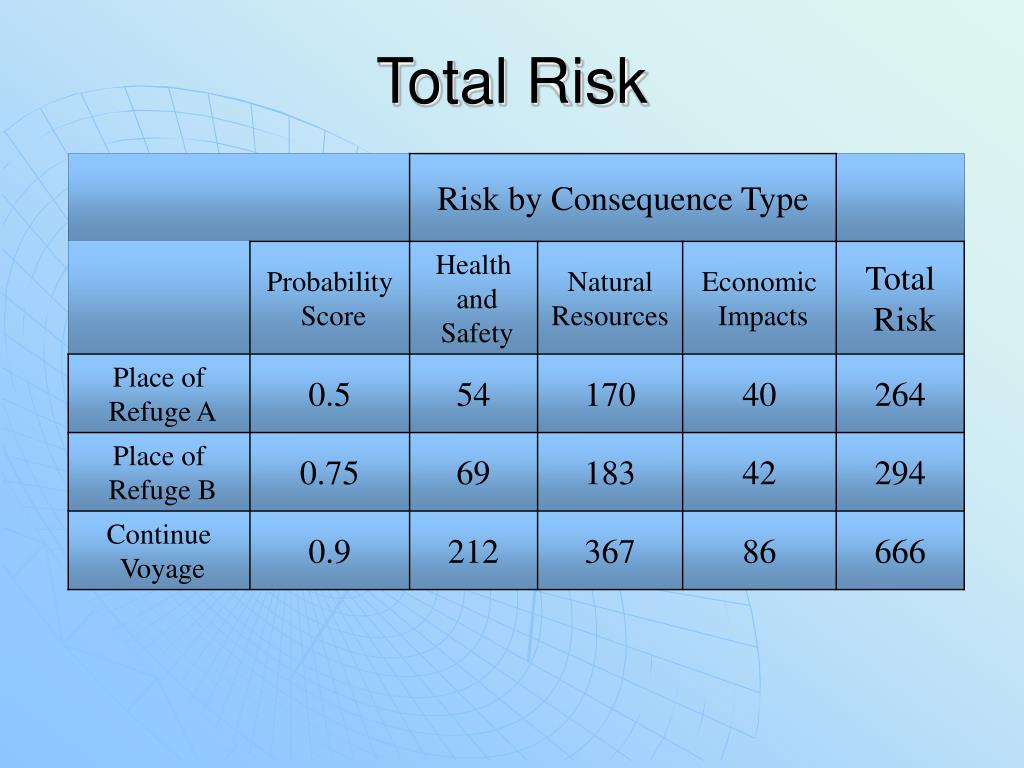 Total Risk

| | | Risk by Consequence Type | | | |
|---|---|---|---|---|---|
| | Probability Score | Health and Safety | Natural Resources | Economic Impacts | Total Risk |
| Place of Refuge A | 0.5 | 54 | 170 | 40 | 264 |
| Place of Refuge B | 0.75 | 69 | 183 | 42 | 294 |
| Continue Voyage | 0.9 | 212 | 367 | 86 | 666 |